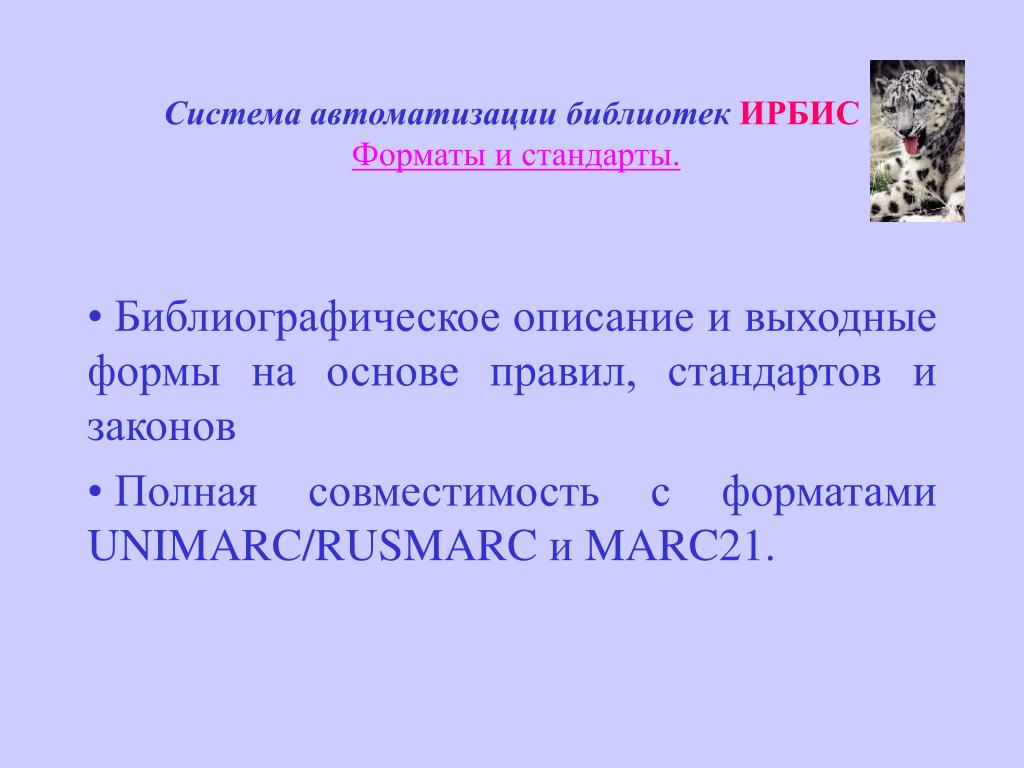 Система автоматизации библиотек ИРБИС
Форматы и стандарты.

• Библиографическое описание и выходные формы на основе правил, стандартов и законов

• Полная совместимость с форматами UNIMARC/RUSMARC и MARC21.